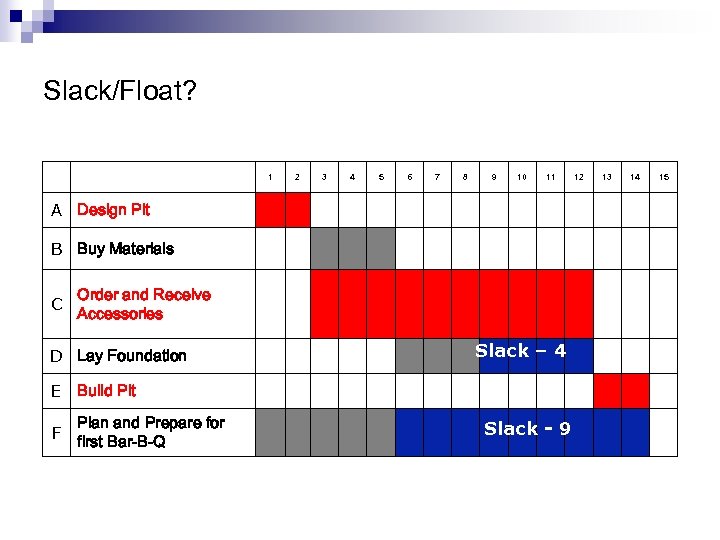 Slack/Float?

| | | 1 | 2 | 3 | 4 | 5 | 6 | 7 | 8 | 9 | 10 | 11 | 12 | 13 | 14 | 15 |
|---|---|---|---|---|---|---|---|---|---|---|---|---|---|---|---|---|
| A | Design Pit | | | | | | | | | | | | | | | |
| B | Buy Materials | | | | | | | | | | | | | | | |
| C | Order and Receive Accessories | | | | | | | | | | | | | | | |
| D | Lay Foundation | | | | | | | | | Slack – 4 | | | | | | |
| E | Build Pit | | | | | | | | | | | | | | | |
| F | Plan and Prepare for first Bar-B-Q | | | | | | | | | Slack - 9 | | | | | | |